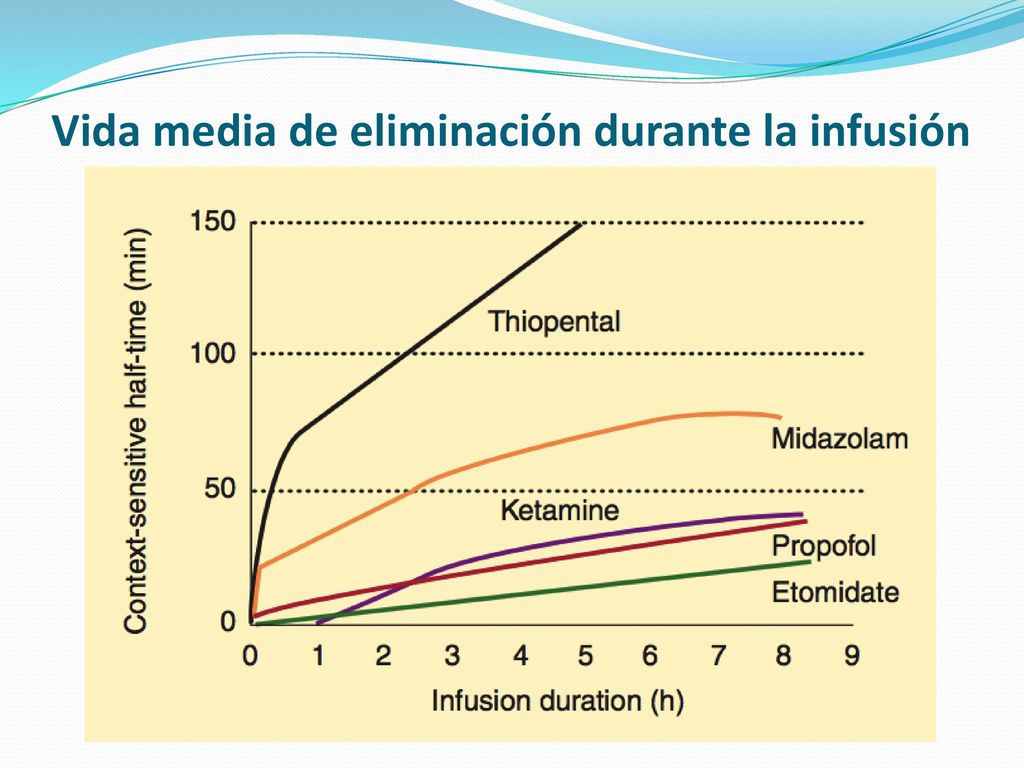 Vida media de eliminación durante la infusión

Context-sensitive half-time (min)

150

100

50

0

Thiopental

Midazolam

Ketamine

Propofol

Etomidate

0 1 2 3 4 5 6 7 8 9

Infusion duration (h)